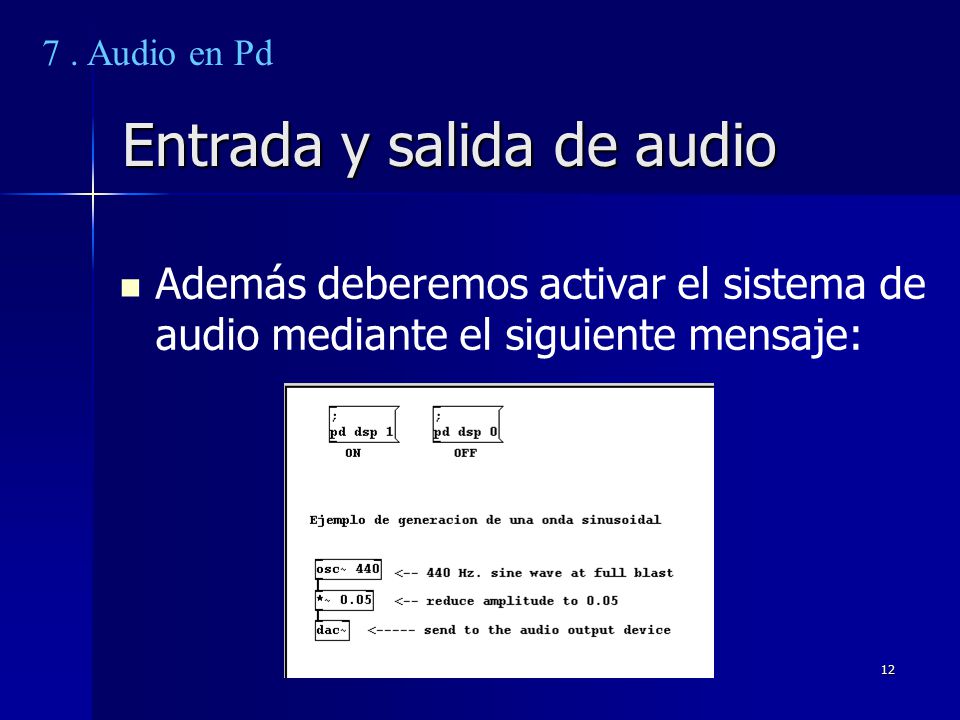 7 . Audio en Pd

Entrada y salida de audio

Además deberemos activar el sistema de audio mediante el siguiente mensaje:

;
pd dsp 1
ON

;
pd dsp 0
OFF

Ejemplo de generacion de una onda sinusoidal

osc~ 440 <-- 440 Hz. sine wave at full blast

*~ 0.05 <-- reduce amplitude to 0.05

dac~ <----- send to the audio output device

12